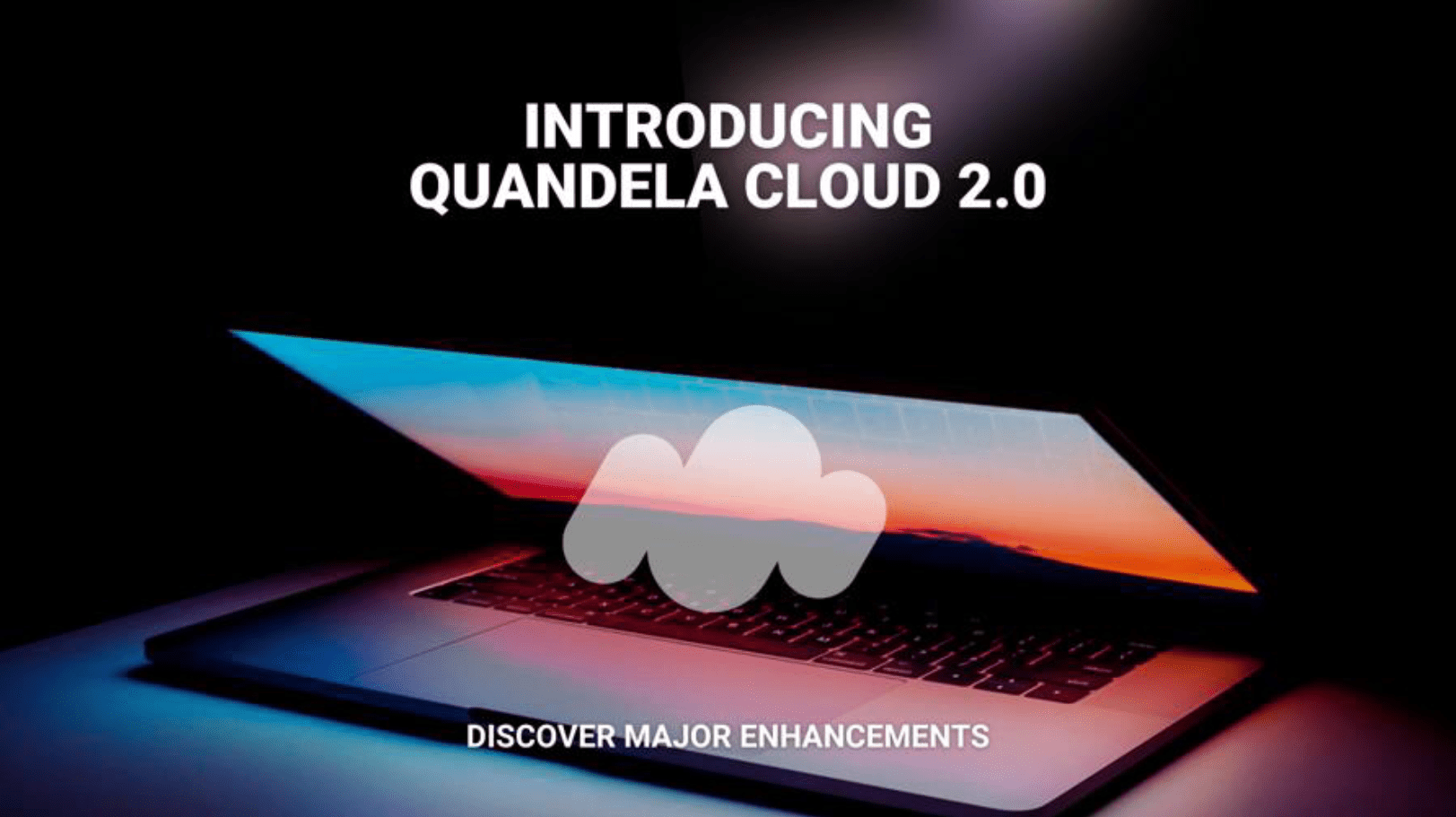 INTRODUCING
QUANDELA CLOUD 2.0

DISCOVER MAJOR ENHANCEMENTS